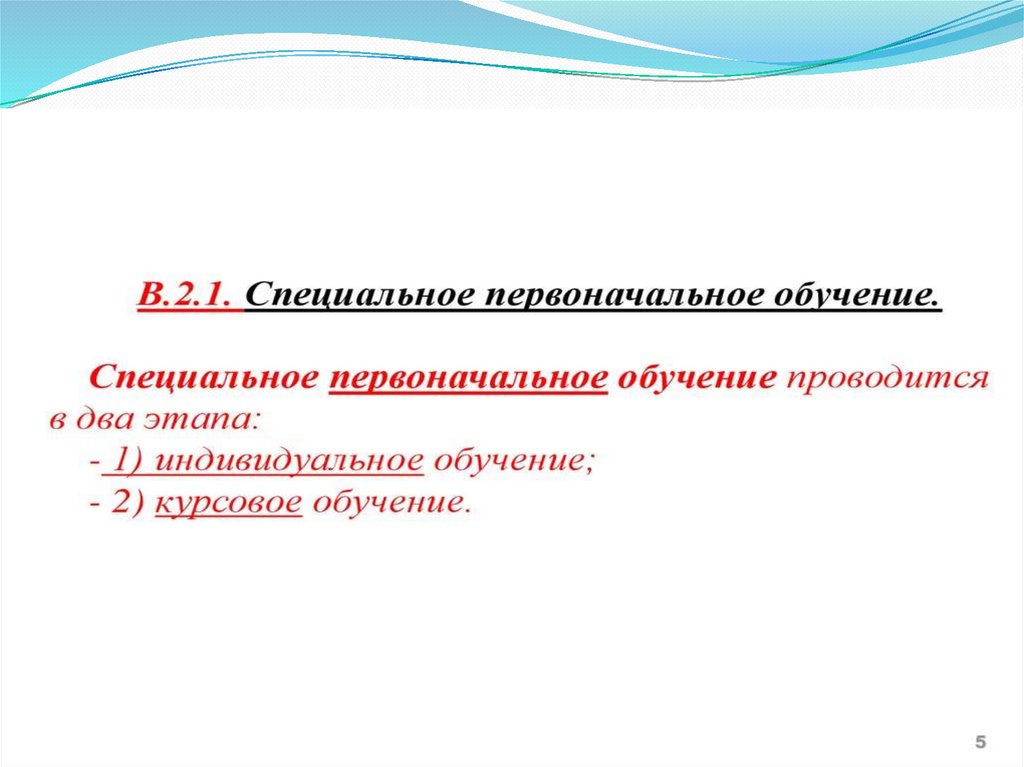 В.2.1. Специальное первоначальное обучение.

Специальное первоначальное обучение проводится в два этапа:
- 1) индивидуальное обучение;
- 2) курсовое обучение.

5